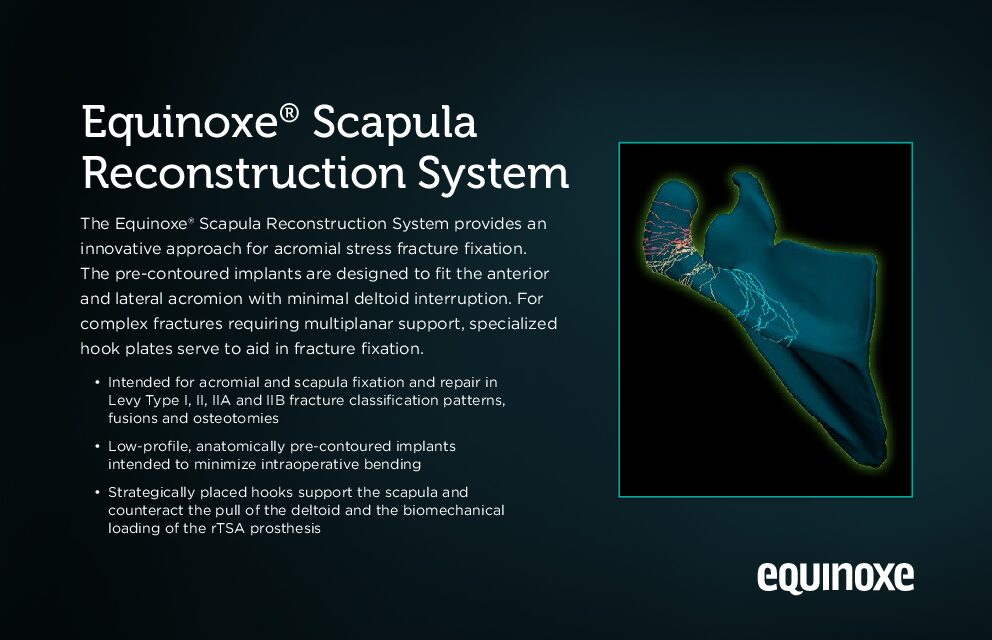 Equinoxe® Scapula Reconstruction System

The Equinoxe® Scapula Reconstruction System provides an innovative approach for acromial stress fracture fixation. The pre-contoured implants are designed to fit the anterior and lateral acromion with minimal deltoid interruption. For complex fractures requiring multiplanar support, specialized hook plates serve to aid in fracture fixation.

• Intended for acromial and scapula fixation and repair in Levy Type I, II, IIA and IIB fracture classification patterns, fusions and osteotomies

• Low-profile, anatomically pre-contoured implants intended to minimize intraoperative bending

• Strategically placed hooks support the scapula and counteract the pull of the deltoid and the biomechanical loading of the rTSA prosthesis

equinoxe